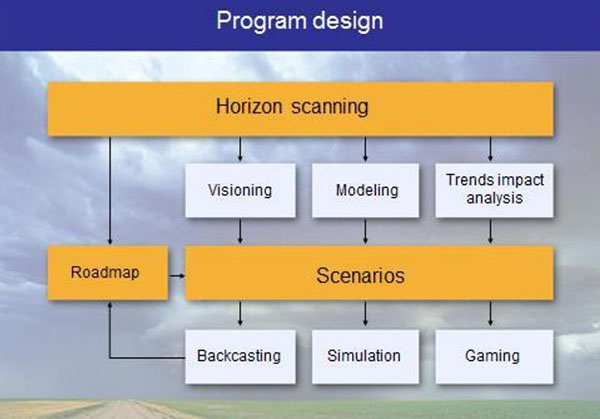 Program design

Horizon scanning

Visioning

Modeling

Trends impact analysis

Roadmap

Scenarios

Backcasting

Simulation

Gaming